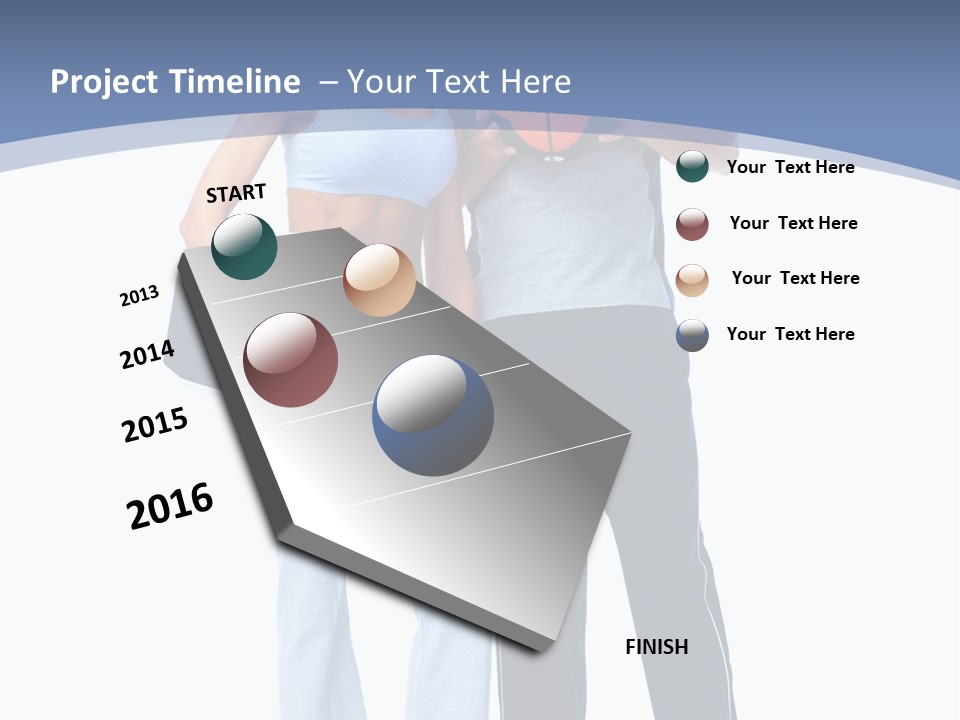 Project Timeline – Your Text Here

START

2013

2014

2015

2016

FINISH

Your Text Here

Your Text Here

Your Text Here

Your Text Here